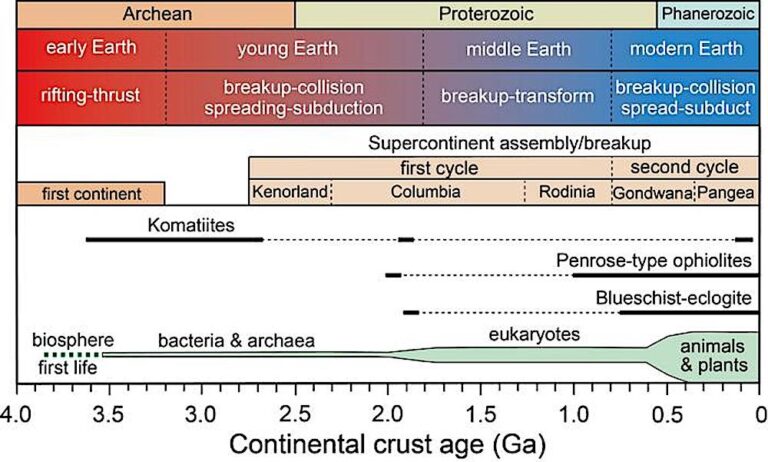 Archean
Proterozoic
Phanerozoic

early Earth
young Earth
middle Earth
modern Earth

rifting-thrust
breakup-collision spreading-subduction
breakup-transform
breakup-collision spread-subduct

Supercontinent assembly/breakup
first cycle
second cycle
first continent
Kenorland
Columbia
Rodinia
Gondwana
Pangea

Komatiites
Penrose-type ophiolites
Blueschist-eclogite

biosphere
first life
bacteria & archaea
eukaryotes
animals & plants

4.0 3.5 3.0 2.5 2.0 1.5 1.0 0.5 0
Continental crust age (Ga)